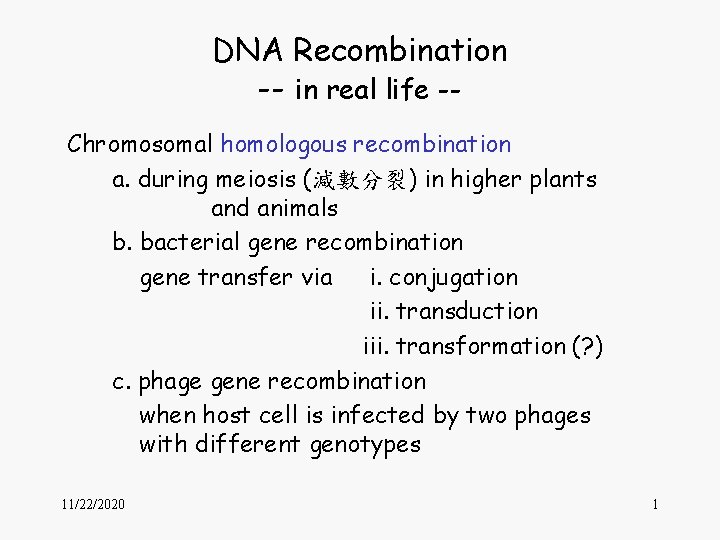 DNA Recombination
-- in real life --

Chromosomal homologous recombination

a. during meiosis (減數分裂) in higher plants and animals

b. bacterial gene recombination

gene transfer via i. conjugation
ii. transduction
iii. transformation (?)

c. phage gene recombination

when host cell is infected by two phages with different genotypes

11/22/2020

1